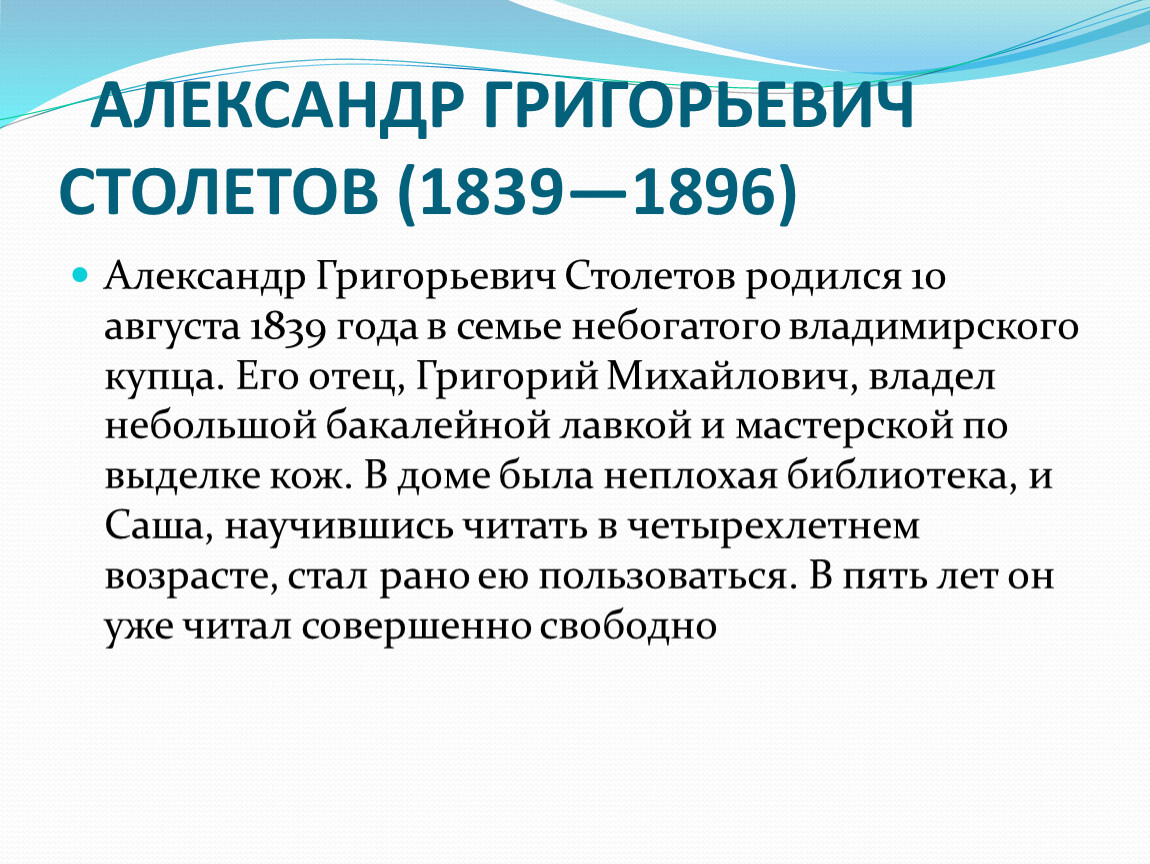 АЛЕКСАНДР ГРИГОРЬЕВИЧ СТОЛЕТОВ (1839—1896)

Александр Григорьевич Столетов родился 10 августа 1839 года в семье небогатого владимирского купца. Его отец, Григорий Михайлович, владел небольшой бакалейной лавкой и мастерской по выделке кож. В доме была неплохая библиотека, и Саша, научившись читать в четырехлетнем возрасте, стал рано ею пользоваться. В пять лет он уже читал совершенно свободно